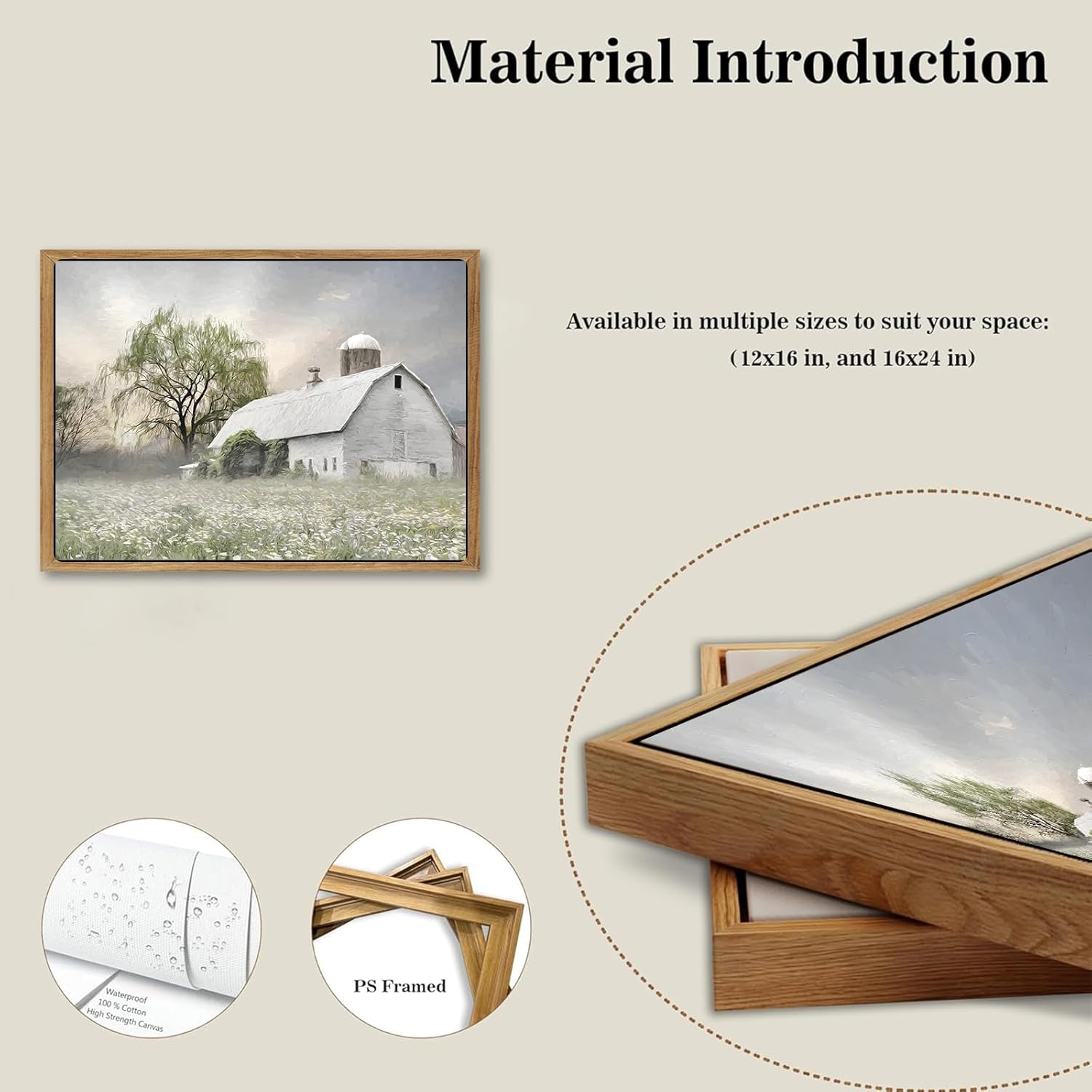 Material Introduction

Available in multiple sizes to suit your space:
(12x16 in, and 16x24 in)

Waterproof
100 % Cotton
High Strength Canvas

PS Framed